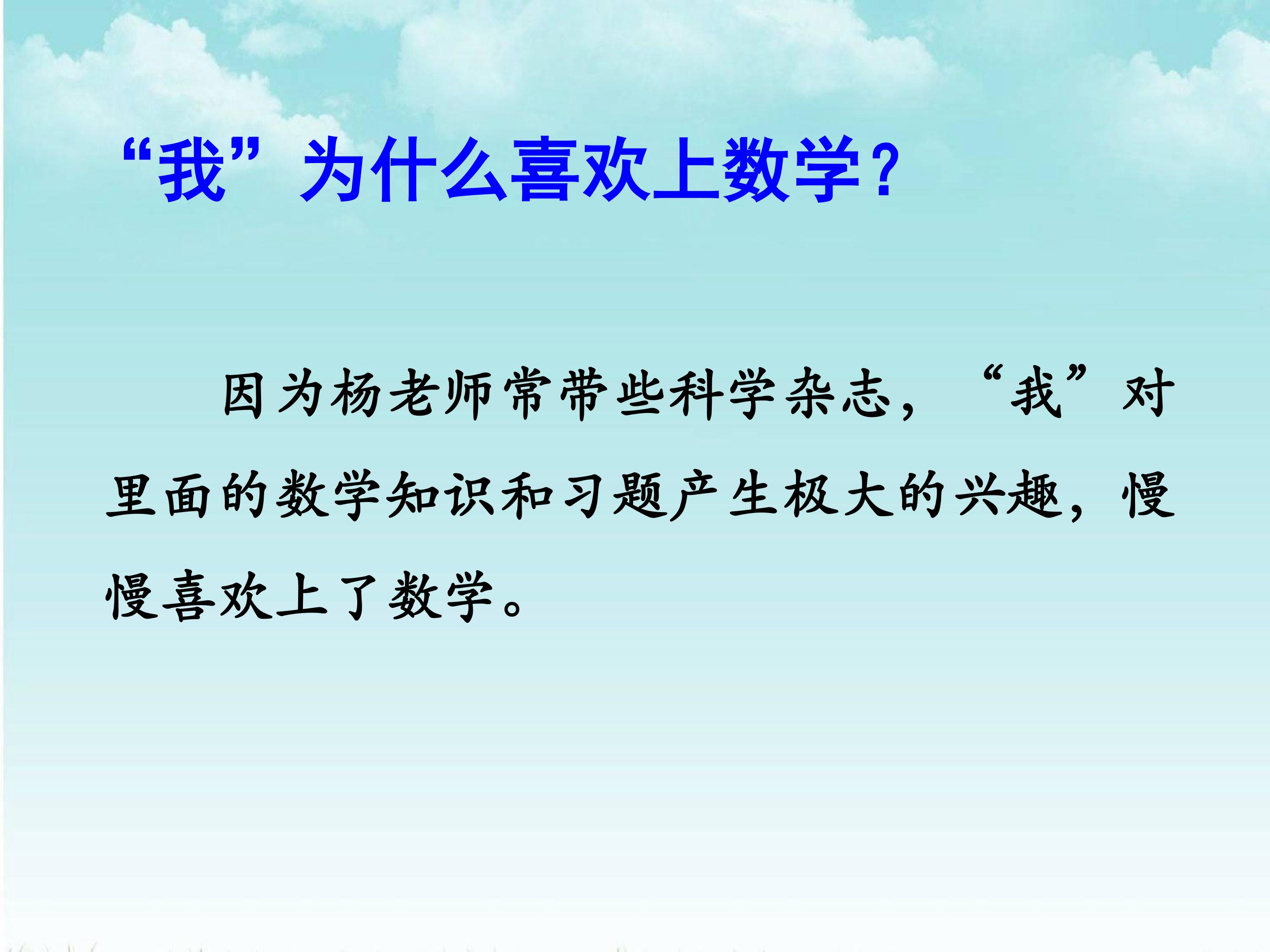 “我”为什么喜欢上数学？

因为杨老师常带些科学杂志，“我”对里面的数学知识和习题产生极大的兴趣，慢慢喜欢上了数学。